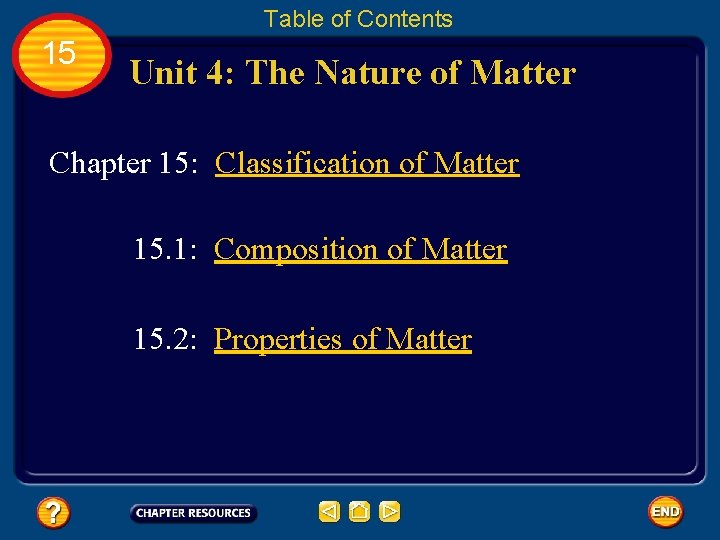 Table of Contents

15

Unit 4: The Nature of Matter

Chapter 15: Classification of Matter

15.1: Composition of Matter

15.2: Properties of Matter

?

CHAPTER RESOURCES

END